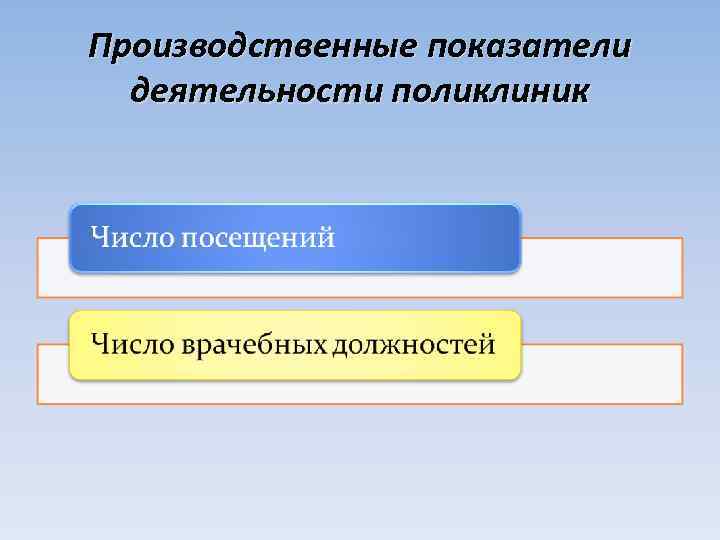 Производственные показатели деятельности поликлиник

Число посещений

Число врачебных должностей